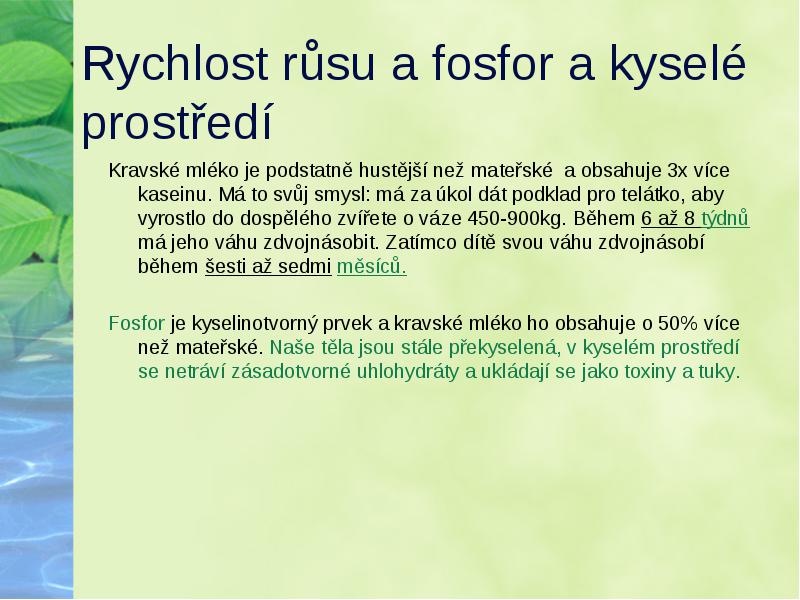 Rychlost růsu a fosfor a kyselé prostředí

Kravské mléko je podstatně hustější než mateřské a obsahuje 3x více kaseinu. Má to svůj smysl: má za úkol dát podklad pro telátko, aby vyrostlo do dospělého zvířete o váze 450-900kg. Během 6 až 8 týdnů má jeho váhu zdvojnásobit. Zatímco dítě svou váhu zdvojnásobí během šesti až sedmi měsíců.

Fosfor je kyselinotvorný prvek a kravské mléko ho obsahuje o 50% více než mateřské. Naše těla jsou stále překyselená, v kyselém prostředí se netráví zásadotvorné uhlohydráty a ukládají se jako toxiny a tuky.